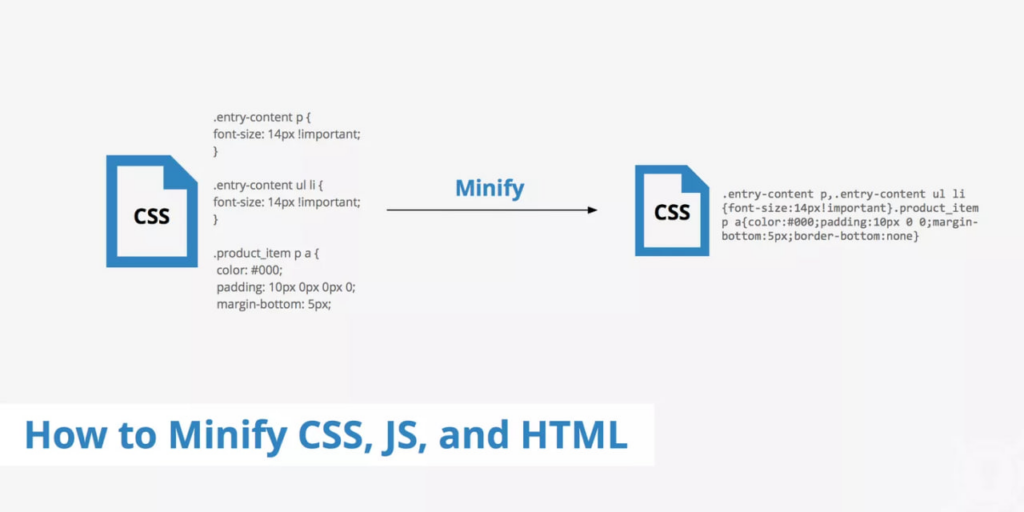 CSS

.entry-content p {
font-size: 14px !important;
}

.entry-content ul li {
font-size: 14px !important;
}

.product_item p a {
color: #000;
padding: 10px 0px 0px 0;
margin-bottom: 5px;

Minify

CSS

.entry-content p,.entry-content ul li {font-size:14px!important}.product_item p a{color:#000;padding:10px 0 0;margin-bottom:5px;border-bottom:none}

How to Minify CSS, JS, and HTML